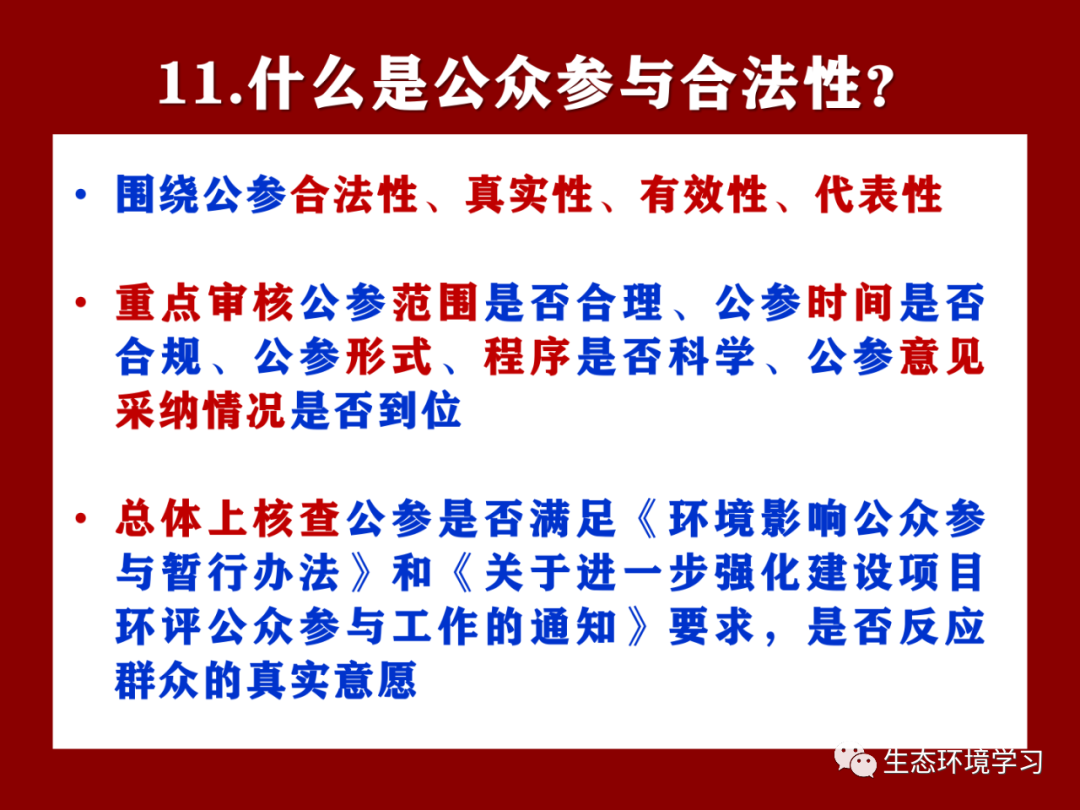 11.什么是公众参与合法性？

• 围绕公参合法性、真实性、有效性、代表性

• 重点审核公参范围是否合理、公参时间是否合规、公参形式、程序是否科学、公参意见采纳情况是否到位

• 总体上核查公参是否满足《环境影响公众参与暂行办法》和《关于进一步强化建设项目环评公众参与工作的通知》要求，是否反应群众的真实意愿

生态环境学习